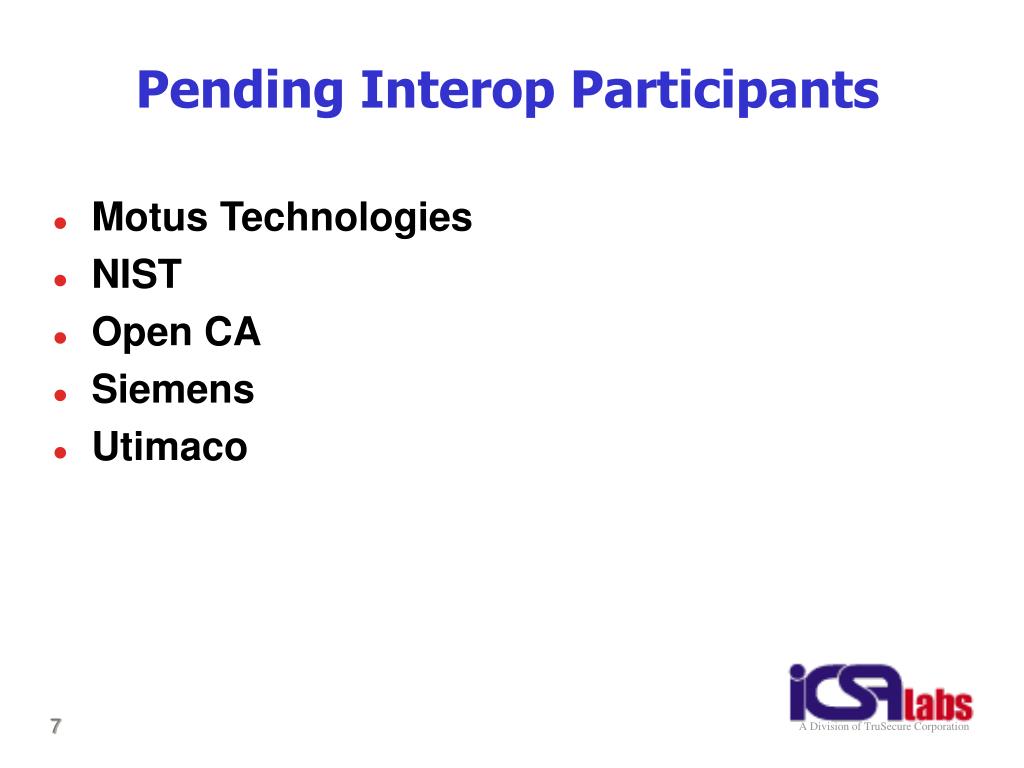 Pending Interop Participants

- Motus Technologies
- NIST
- Open CA
- Siemens
- Utimaco

7

ICSA labs
A Division of TruSecure Corporation